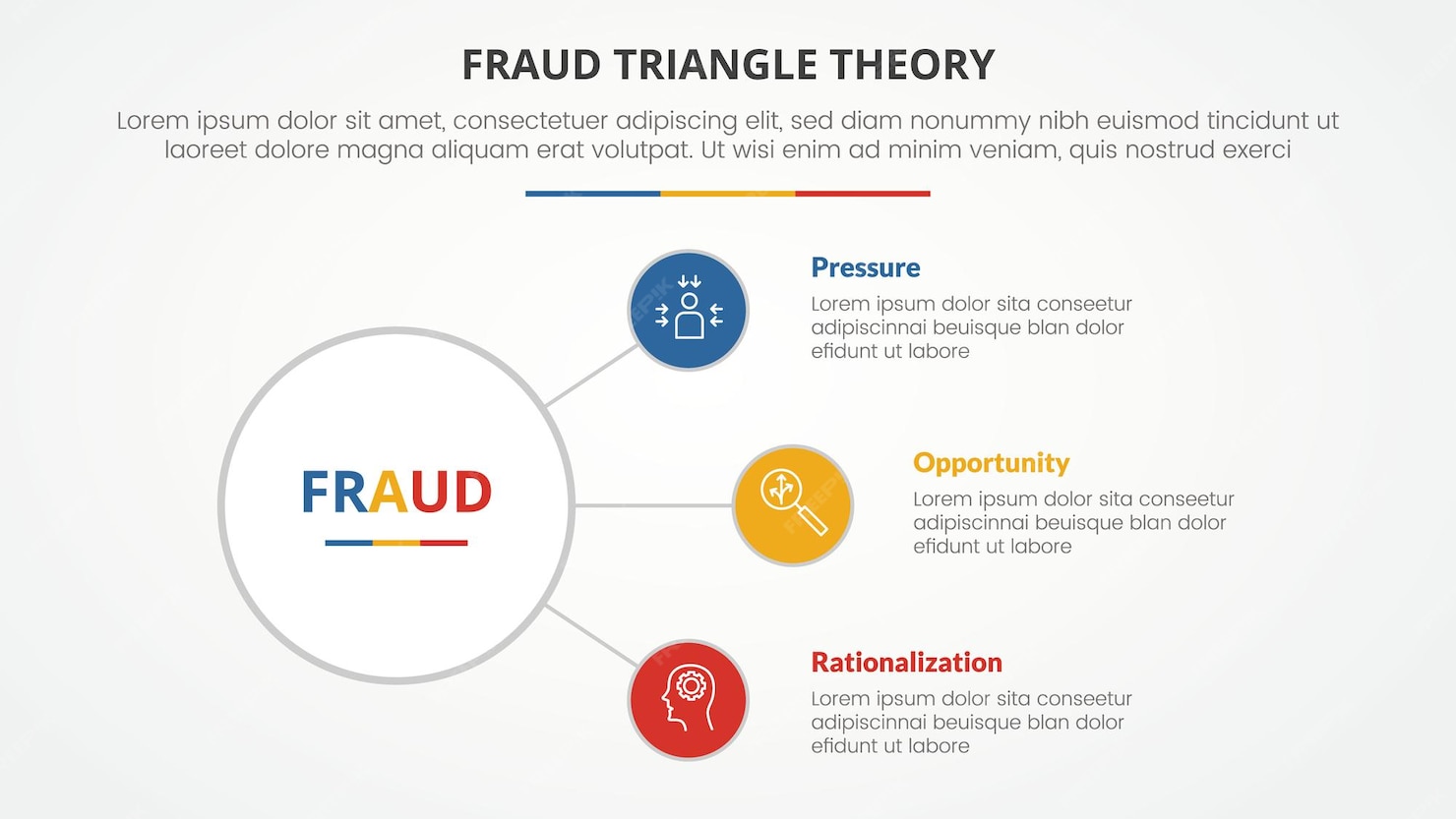 FRAUD TRIANGLE THEORY

Lorem ipsum dolor sit amet, consectetuer adipiscing elit, sed diam nonummy nibh euismod tincidunt ut laoreet dolore magna aliquam erat volutpat. Ut wisi enim ad minim veniam, quis nostrud exerci

FRAUD

Pressure

Lorem ipsum dolor sita conseetur adipiscinnai beuisque blan dolor efidunt ut labore

Opportunity

Lorem ipsum dolor sita conseetur adipiscinnai beuisque blan dolor efidunt ut labore

Rationalization

Lorem ipsum dolor sita conseetur adipiscinnai beuisque blan dolor efidunt ut labore